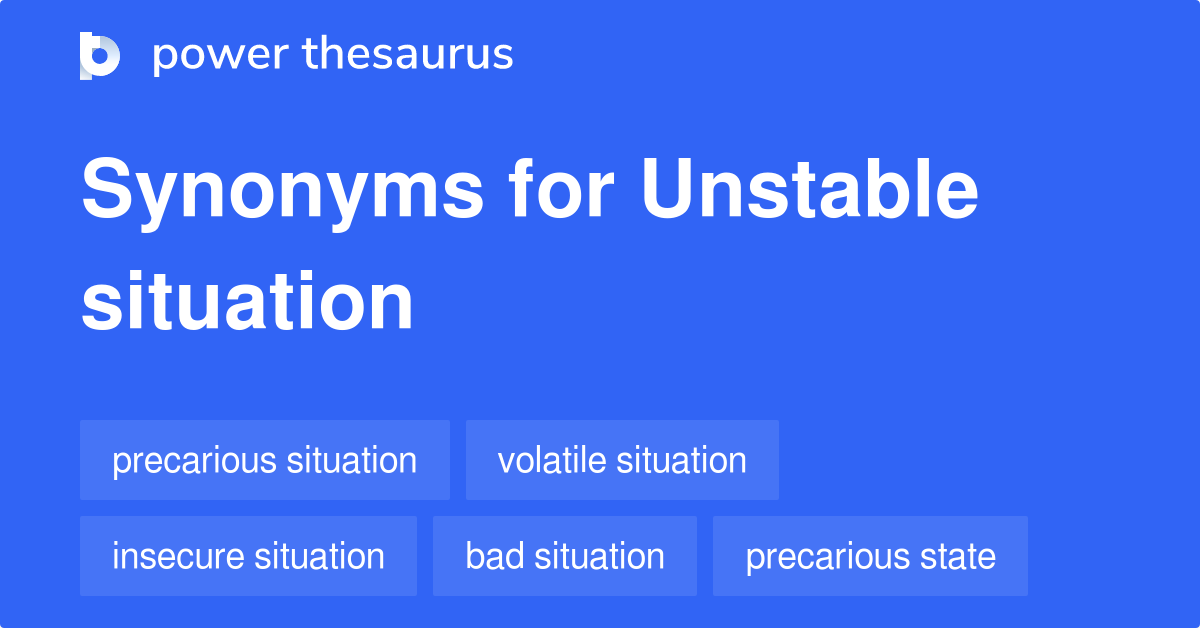 power thesaurus

Synonyms for Unstable situation

precarious situation
volatile situation
insecure situation
bad situation
precarious state